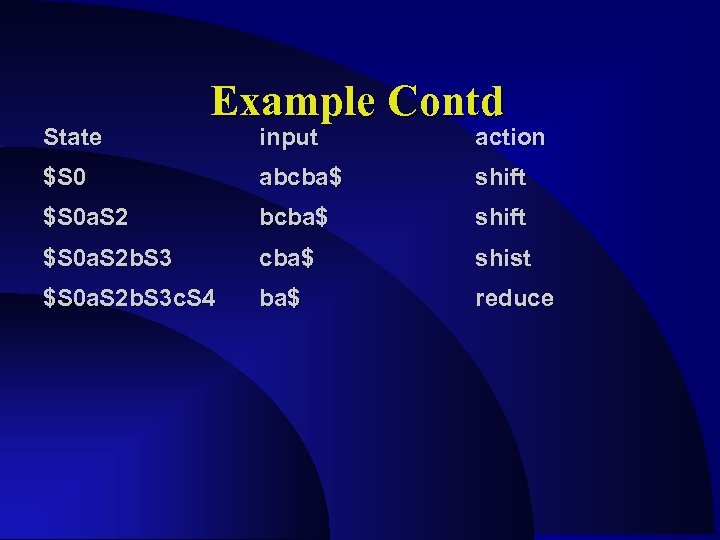 Example Contd

| State | input | action |
|---|---|---|
| \$S0 | abcba\$ | shift |
| \$S0aS2 | bcba\$ | shift |
| \$S0aS2bS3 | cba\$ | shist |
| \$S0aS2bS3cS4 | ba\$ | reduce |